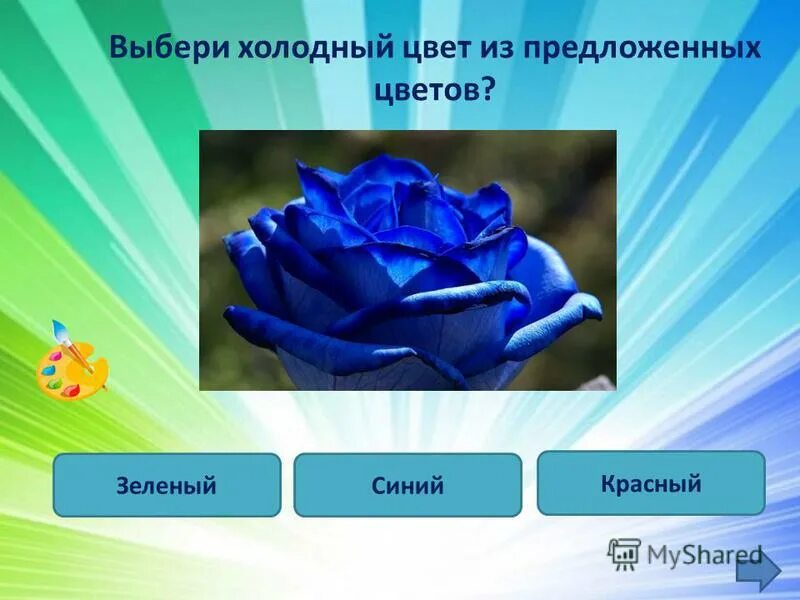 Выбери холодный цвет из предложенных цветов?

Зеленый

Синий

Красный

MyShared